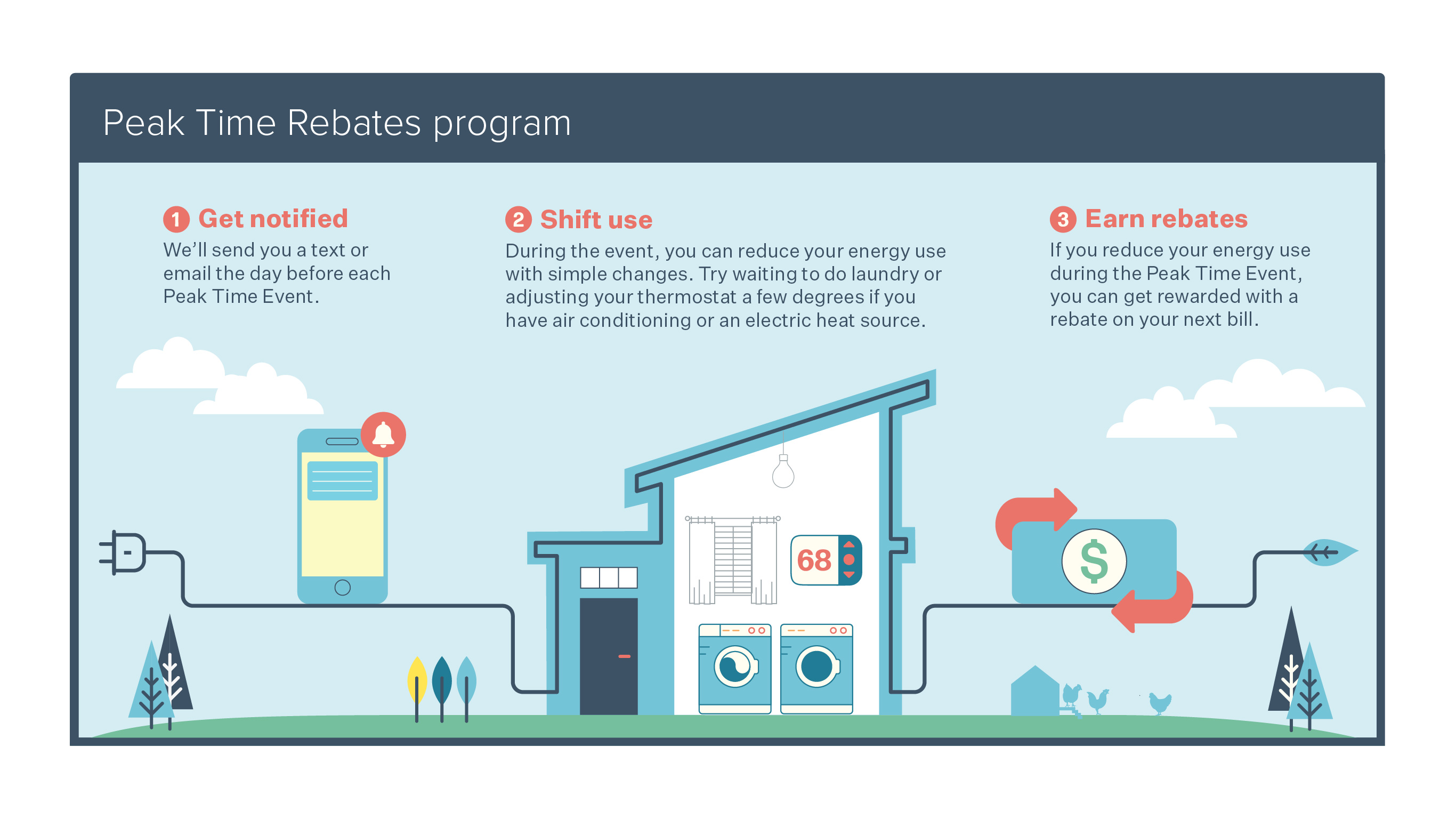 Peak Time Rebates program

1 Get notified
We'll send you a text or email the day before each Peak Time Event.

2 Shift use
During the event, you can reduce your energy use with simple changes. Try waiting to do laundry or adjusting your thermostat a few degrees if you have air conditioning or an electric heat source.

3 Earn rebates
If you reduce your energy use during the Peak Time Event, you can get rewarded with a rebate on your next bill.

68

$